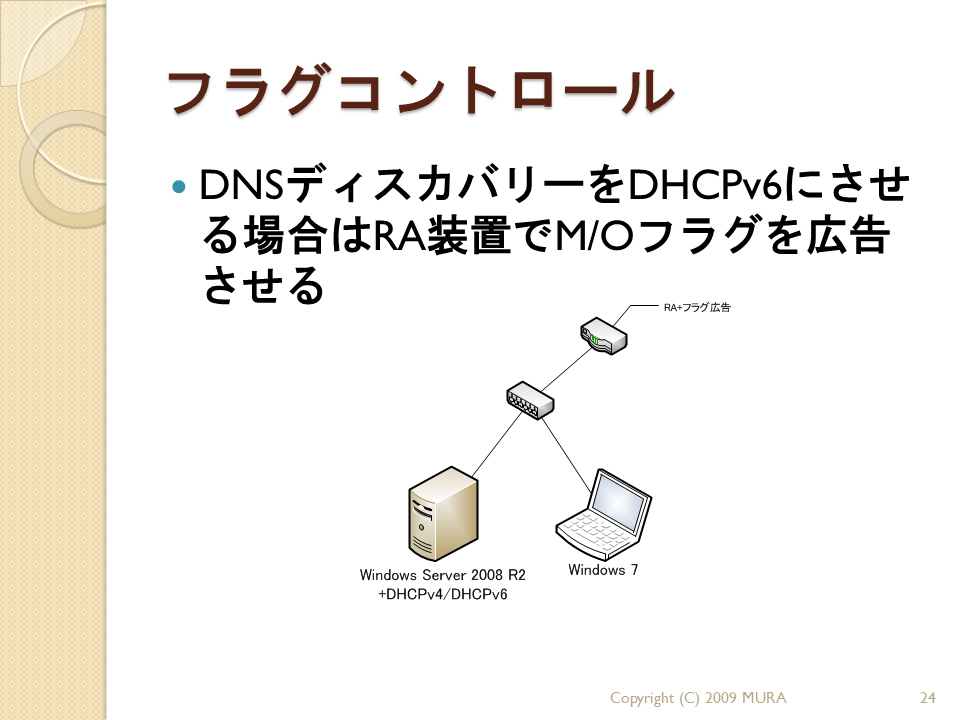 フラグコントロール

DNSディスカバリーをDHCPv6にさせる場合はRA装置でM/Oフラグを広告させる

RA+フラグ広告

Windows Server 2008 R2
+DHCPv4/DHCPv6

Windows 7

Copyright (C) 2009 MURA

24